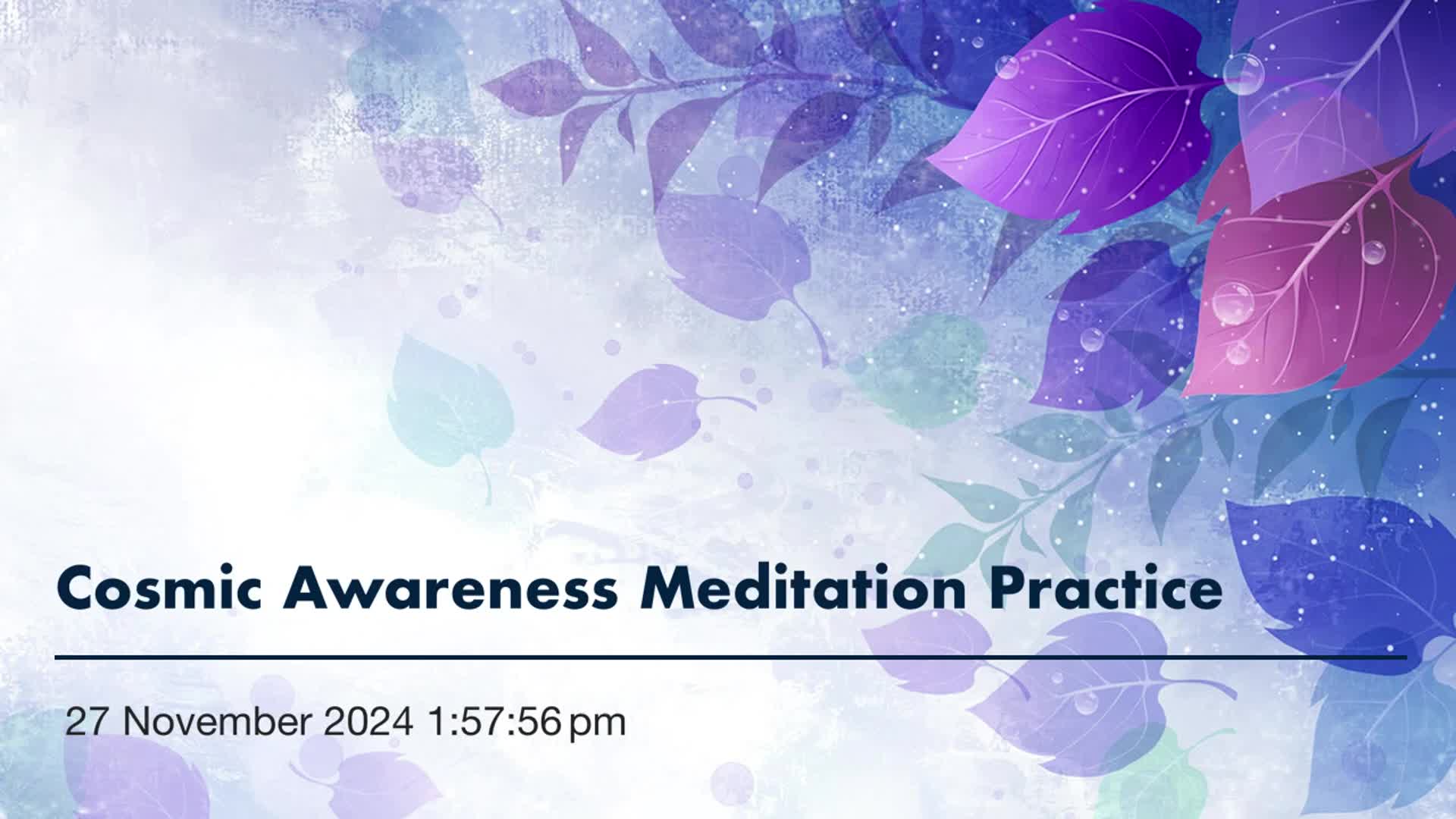 Cosmic Awareness Meditation Practice

27 November 2024 1:57:56 pm